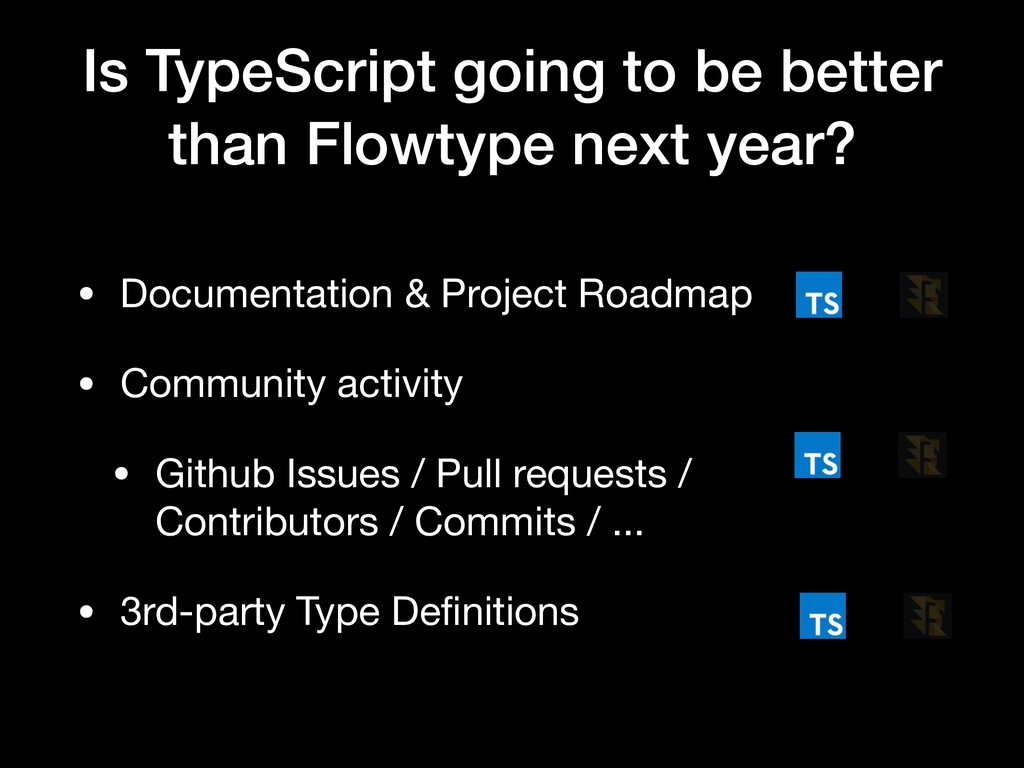 Is TypeScript going to be better than Flowtype next year?

• Documentation & Project Roadmap TS

• Community activity

• Github Issues / Pull requests / Contributors / Commits / ... TS

• 3rd-party Type Definitions TS